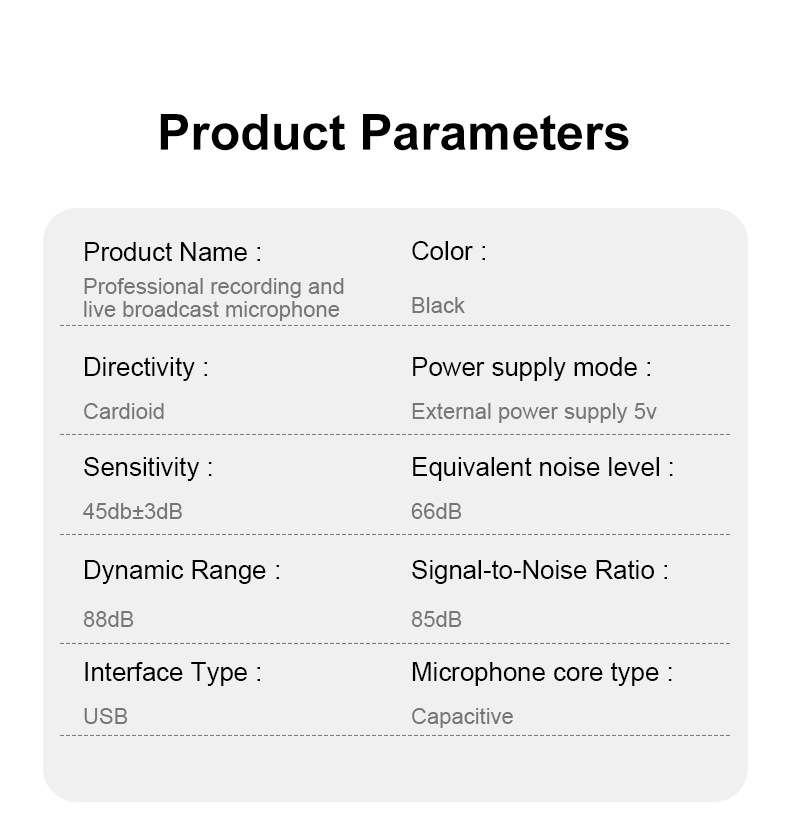 Product Parameters

Product Name :
Professional recording and live broadcast microphone

Color :
Black

Directivity :
Cardioid

Power supply mode :
External power supply 5v

Sensitivity :
45db±3dB

Equivalent noise level :
66dB

Dynamic Range :
88dB

Signal-to-Noise Ratio :
85dB

Interface Type :
USB

Microphone core type :
Capacitive